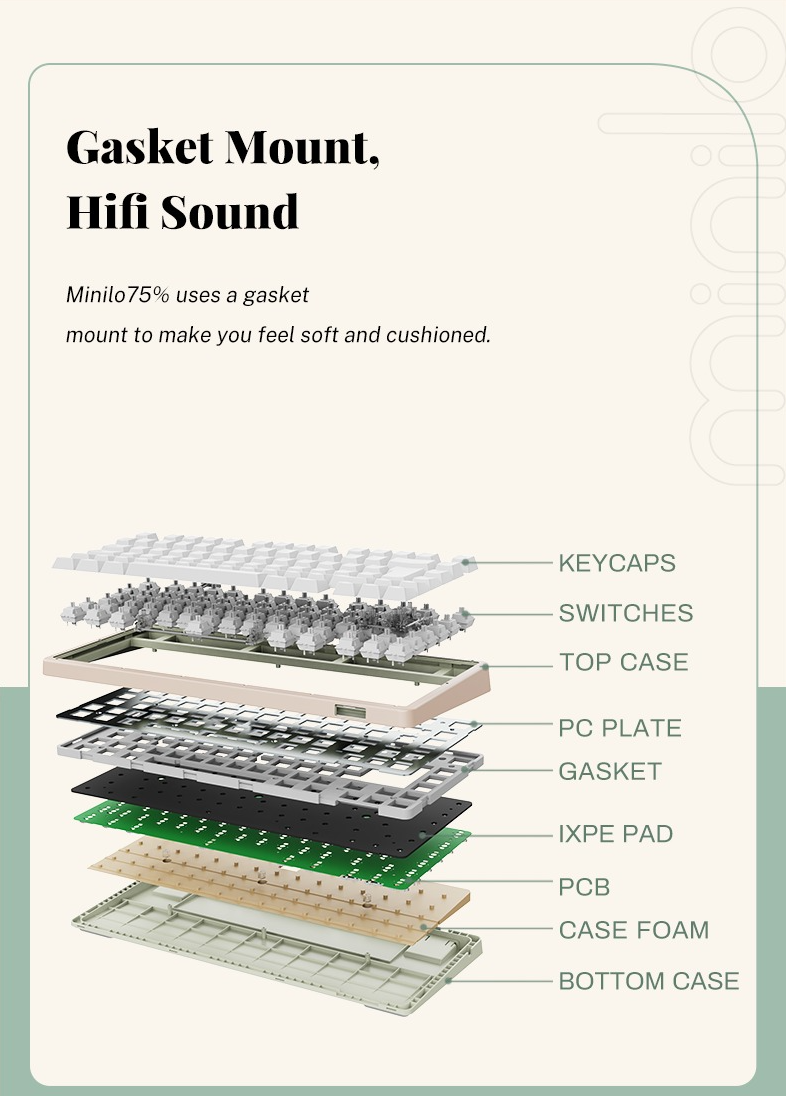 Gasket Mount,
Hifi Sound

Minilo75% uses a gasket mount to make you feel soft and cushioned.

minilo

KEYCAPS
SWITCHES
TOP CASE
PC PLATE
GASKET
IXPE PAD
PCB
CASE FOAM
BOTTOM CASE